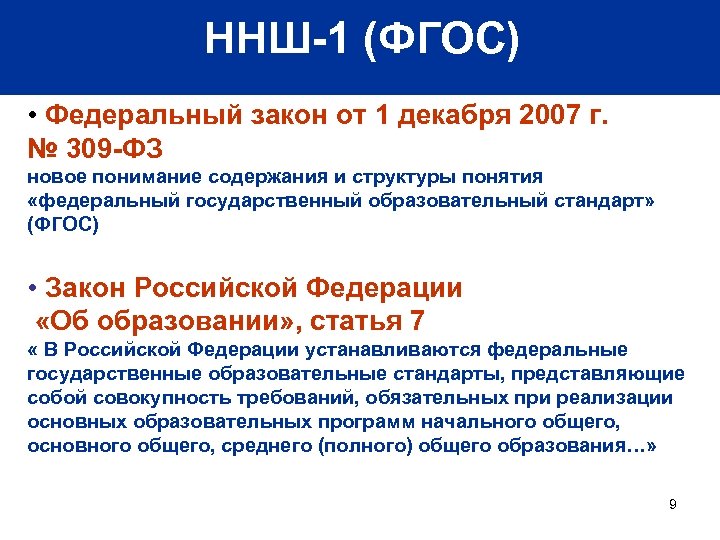 ННШ-1 (ФГОС)

• Федеральный закон от 1 декабря 2007 г. № 309-ФЗ
новое понимание содержания и структуры понятия «федеральный государственный образовательный стандарт» (ФГОС)

• Закон Российской Федерации «Об образовании», статья 7
« В Российской Федерации устанавливаются федеральные государственные образовательные стандарты, представляющие собой совокупность требований, обязательных при реализации основных образовательных программ начального общего, основного общего, среднего (полного) общего образования…»

9